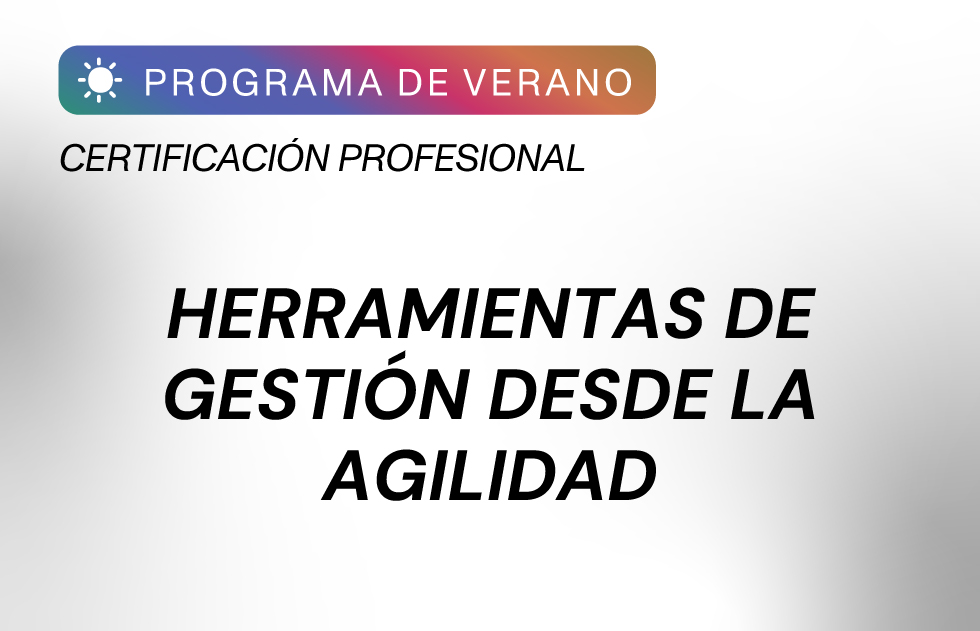 PROGRAMA DE VERANO

CERTIFICACIÓN PROFESIONAL

HERRAMIENTAS DE GESTIÓN DESDE LA AGILIDAD